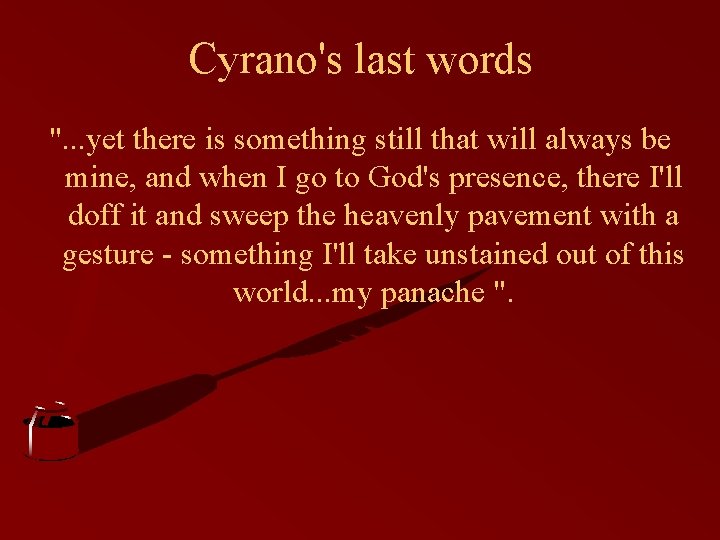 Cyrano's last words

"...yet there is something still that will always be mine, and when I go to God's presence, there I'll doff it and sweep the heavenly pavement with a gesture - something I'll take unstained out of this world...my panache ".